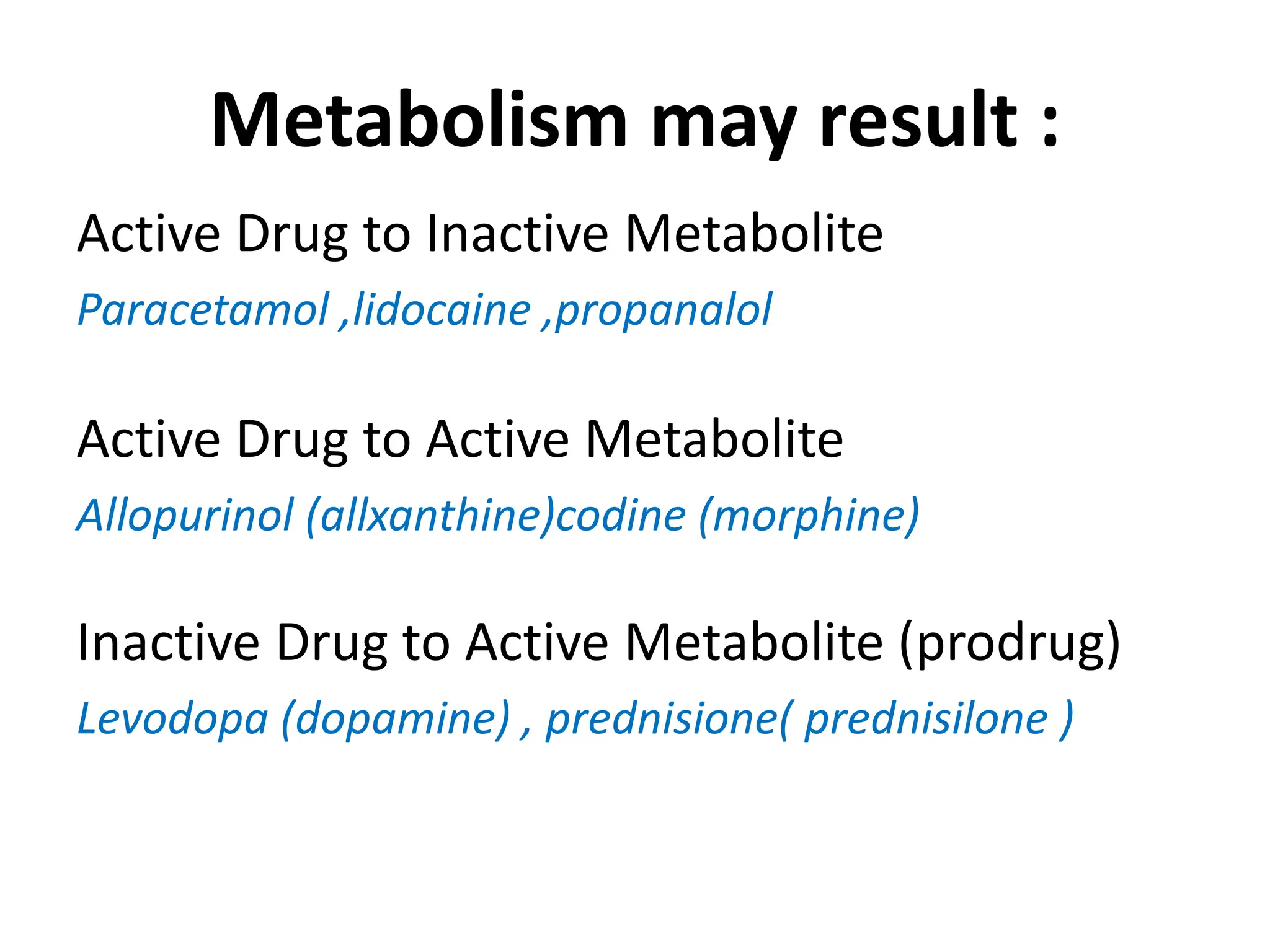 Metabolism may result :

Active Drug to Inactive Metabolite

Paracetamol ,lidocaine ,propanalol

Active Drug to Active Metabolite

Allopurinol (allxanthine)codine (morphine)

Inactive Drug to Active Metabolite (prodrug)

Levodopa (dopamine) , prednisione( prednisilone )